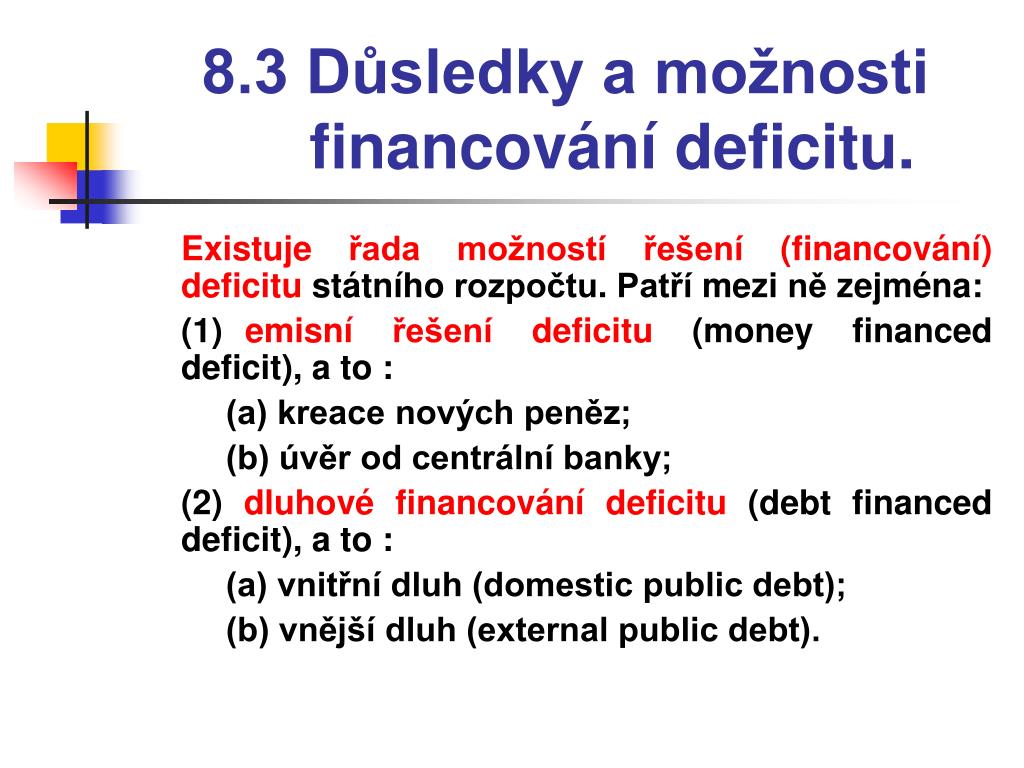 8.3 Důsledky a možnosti financování deficitu.

Existuje řada možností řešení (financování) deficitu státního rozpočtu. Patří mezi ně zejména:

(1) emisní řešení deficitu (money financed deficit), a to :

(a) kreace nových peněz;

(b) úvěr od centrální banky;

(2) dluhové financování deficitu (debt financed deficit), a to :

(a) vnitřní dluh (domestic public debt);

(b) vnější dluh (external public debt).